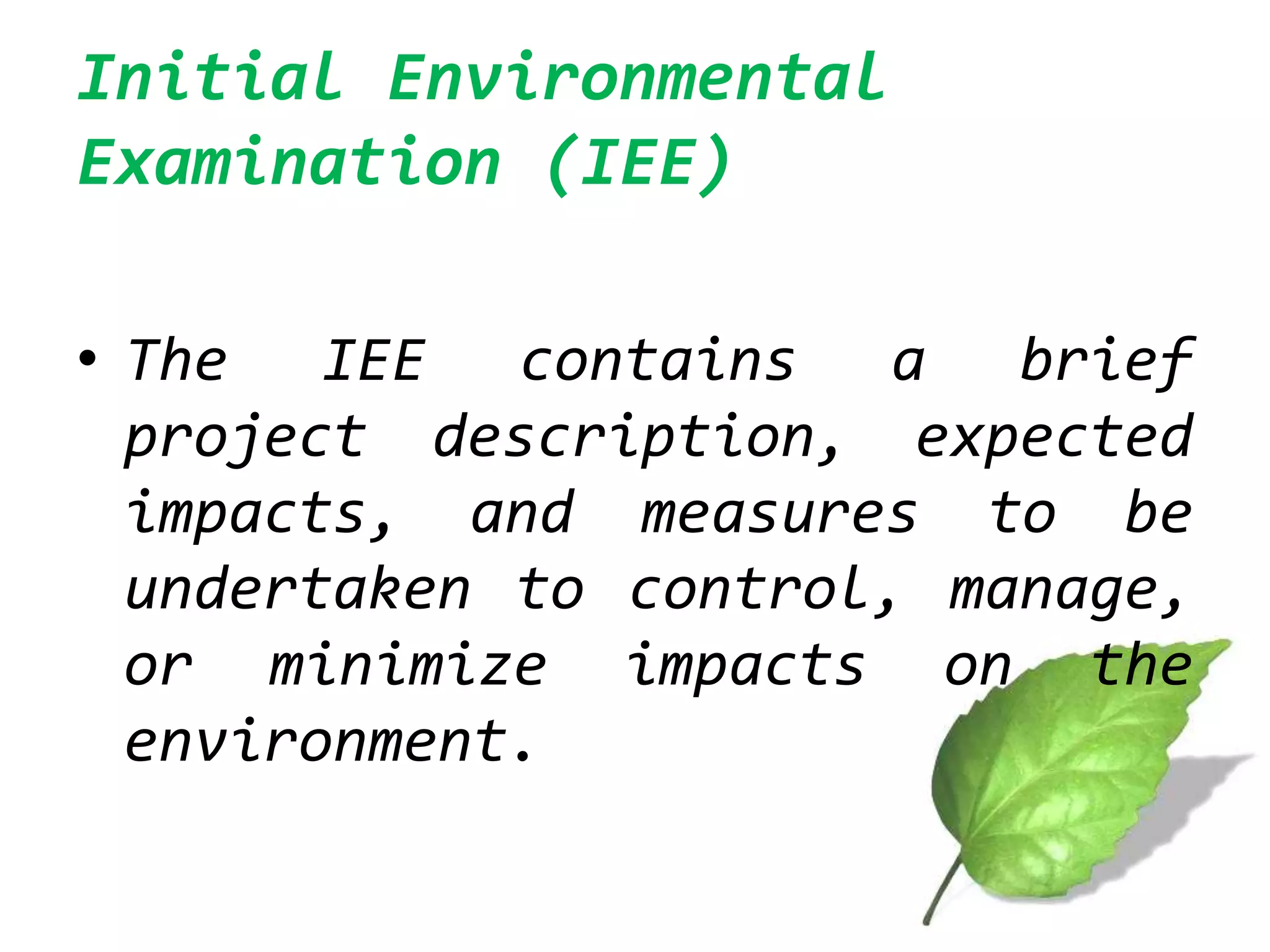 Initial Environmental Examination (IEE)

• The IEE contains a brief project description, expected impacts, and measures to be undertaken to control, manage, or minimize impacts on the environment.